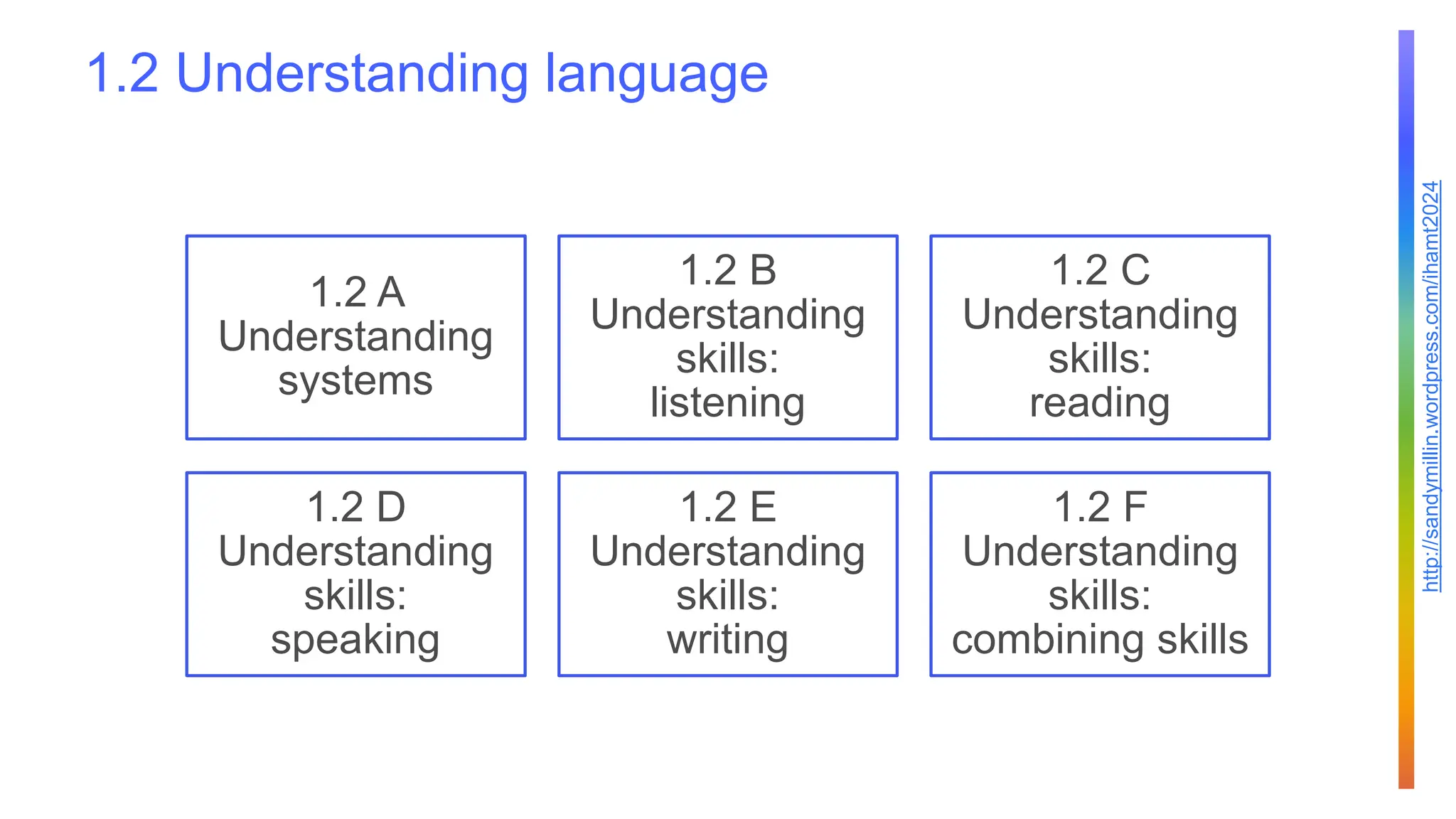 1.2 Understanding language

1.2 A
Understanding
systems

1.2 B
Understanding
skills:
listening

1.2 C
Understanding
skills:
reading

1.2 D
Understanding
skills:
speaking

1.2 E
Understanding
skills:
writing

1.2 F
Understanding
skills:
combining skills

http://sandymillin.wordpress.com/ihamt2024